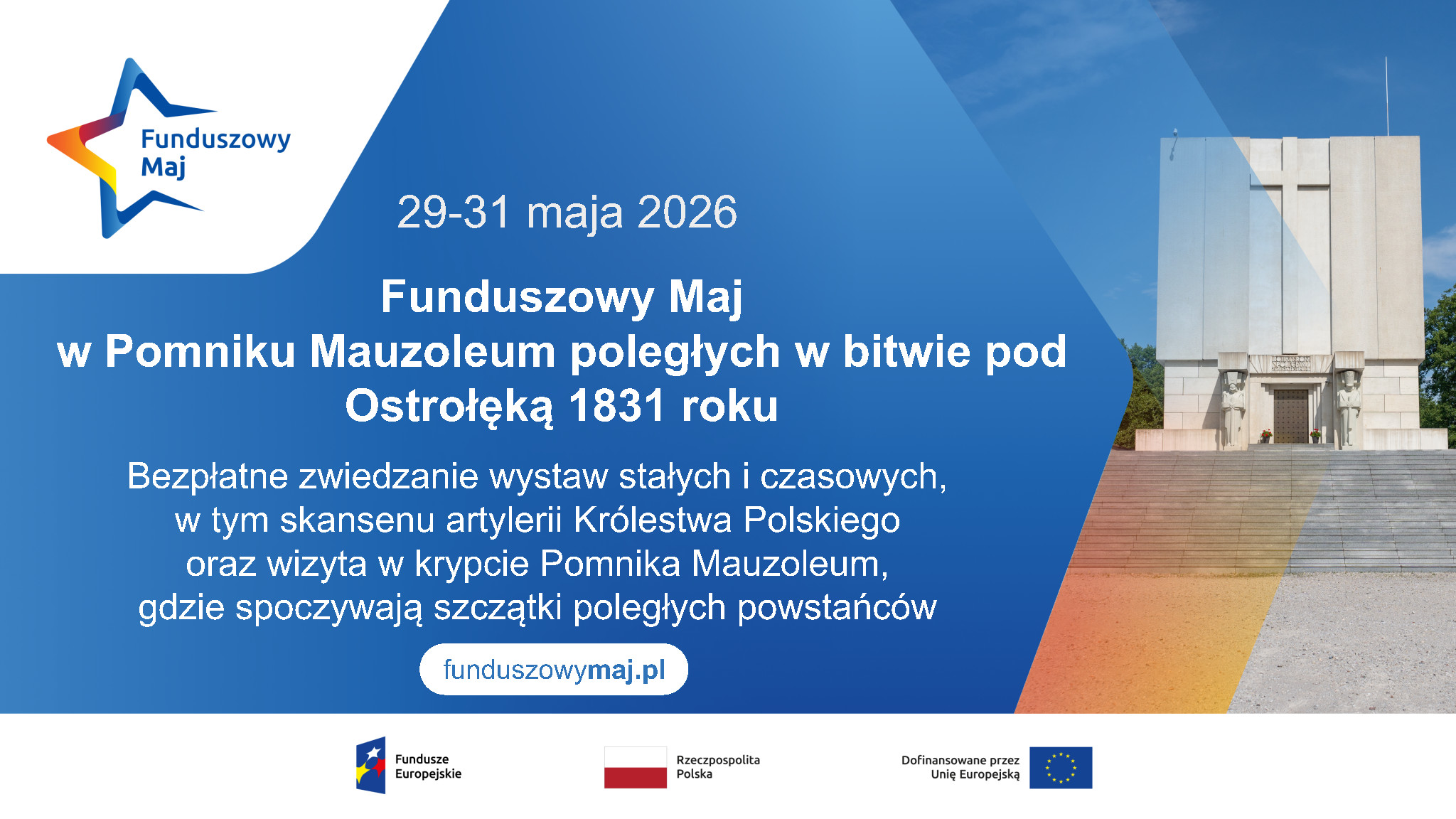 Funduszowy Maj

29-31 maja 2026

Funduszowy Maj
w Pomniku Mauzoleum poległych w bitwie pod Ostrołęką 1831 roku

Bezpłatne zwiedzanie wystaw stałych i czasowych, w tym skansenu artylerii Królestwa Polskiego oraz wizyta w krypcie Pomnika Mauzoleum, gdzie spoczywają szczątki poległych powstańców

funduszowymaj.pl

Fundusze Europejskie

Rzeczpospolita Polska

Dofinansowane przez Unię Europejską